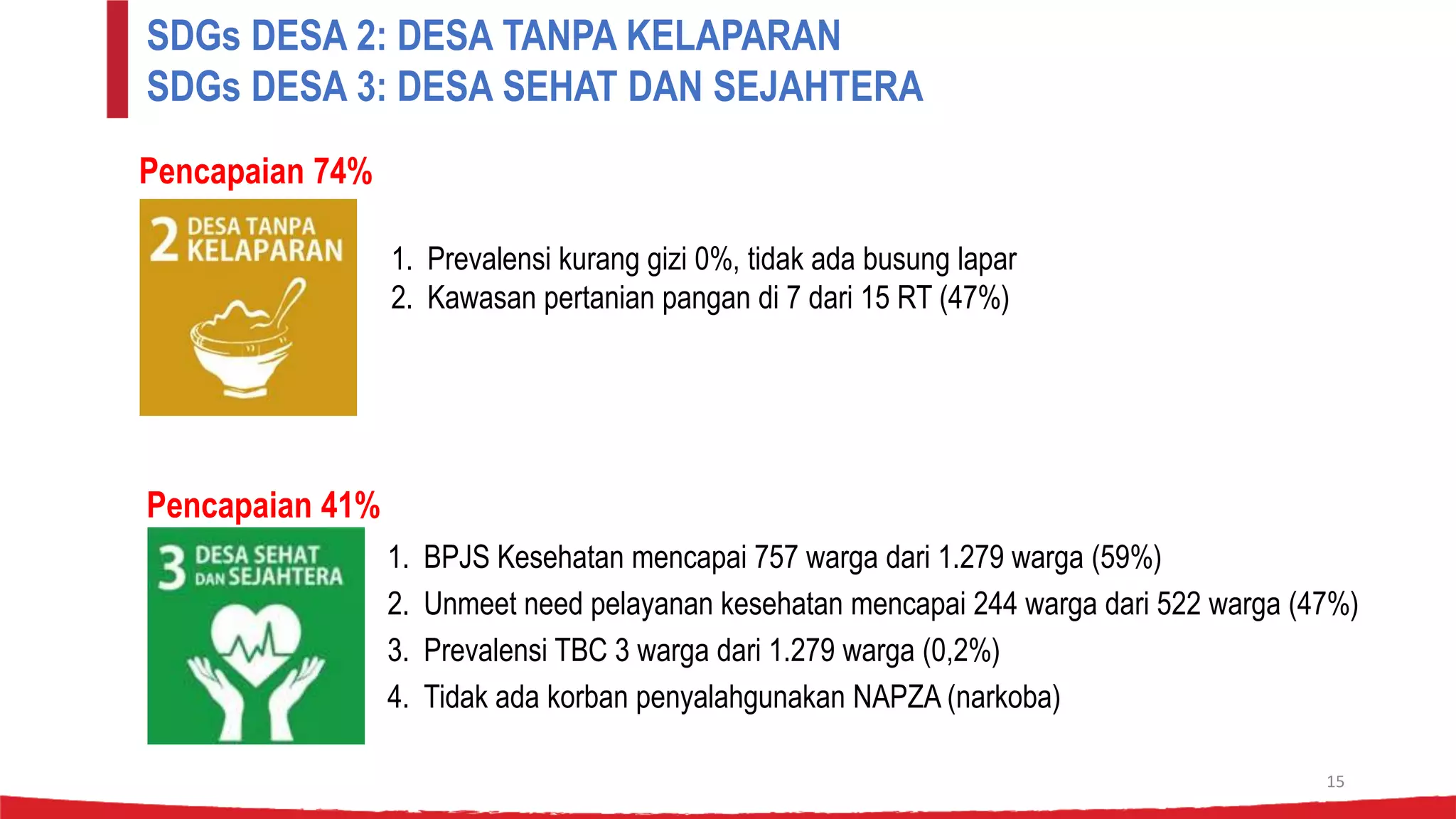 SDGs DESA 2: DESA TANPA KELAPARAN
SDGs DESA 3: DESA SEHAT DAN SEJAHTERA

Pencapaian 74%

2 DESA TANPA KELAPARAN

1. Prevalensi kurang gizi 0%, tidak ada busung lapar
2. Kawasan pertanian pangan di 7 dari 15 RT (47%)

Pencapaian 41%

3 DESA SEHAT DAN SEJAHTERA

1. BPJS Kesehatan mencapai 757 warga dari 1.279 warga (59%)
2. Unmeet need pelayanan kesehatan mencapai 244 warga dari 522 warga (47%)
3. Prevalensi TBC 3 warga dari 1.279 warga (0,2%)
4. Tidak ada korban penyalahgunakan NAPZA (narkoba)

15